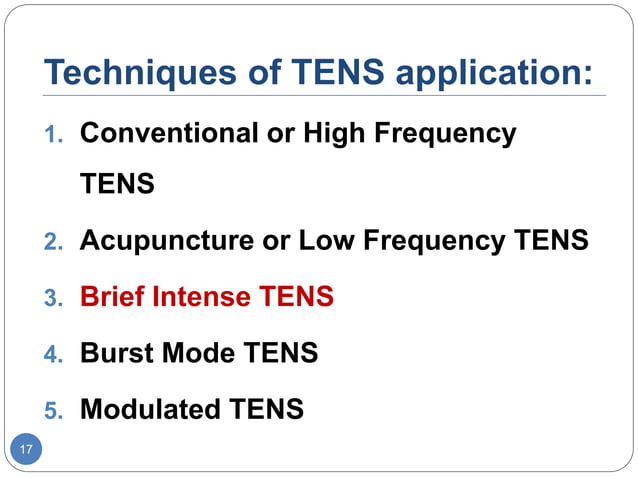 Techniques of TENS application:

1. Conventional or High Frequency TENS
2. Acupuncture or Low Frequency TENS
3. Brief Intense TENS
4. Burst Mode TENS
5. Modulated TENS

17